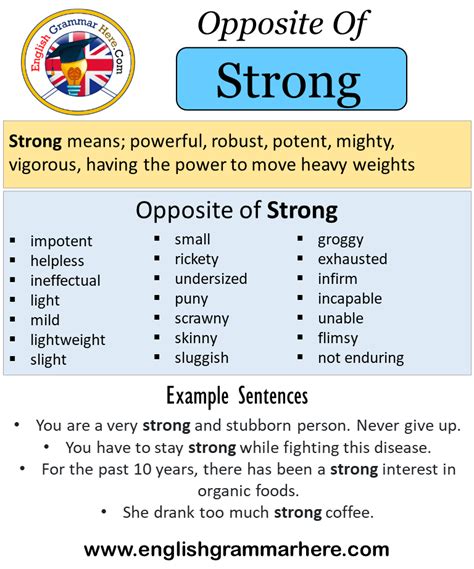 English Grammar Here.Com

Opposite Of

Strong

Strong means; powerful, robust, potent, mighty, vigorous, having the power to move heavy weights

Opposite of Strong

- impotent
- helpless
- ineffectual
- light
- mild
- lightweight
- slight

- small
- rickety
- undersized
- puny
- scrawny
- skinny
- sluggish

- groggy
- exhausted
- infirm
- incapable
- unable
- flimsy
- not enduring

Example Sentences

- You are a very strong and stubborn person. Never give up.
- You have to stay strong while fighting this disease.
- For the past 10 years, there has been a strong interest in organic foods.
- She drank too much strong coffee.

www.englishgrammarhere.com